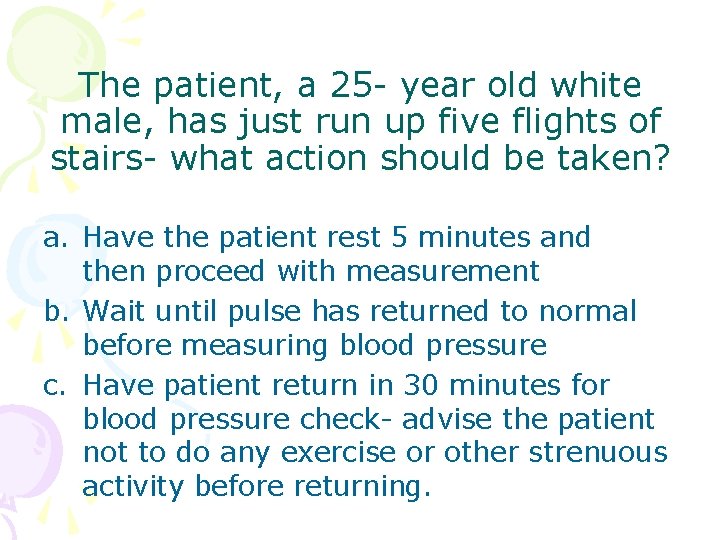 The patient, a 25- year old white male, has just run up five flights of stairs- what action should be taken?

a. Have the patient rest 5 minutes and then proceed with measurement
b. Wait until pulse has returned to normal before measuring blood pressure
c. Have patient return in 30 minutes for blood pressure check- advise the patient not to do any exercise or other strenuous activity before returning.